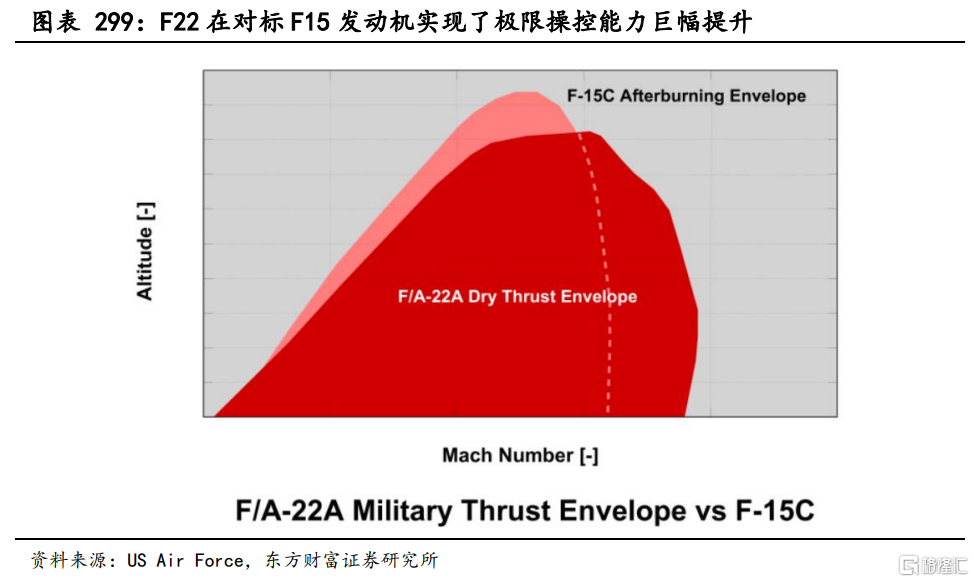 图表 299：F22 在对标 F15 发动机实现了极限操控能力巨幅提升

F-15C Afterburning Envelope

Altitude [-]

F/A-22A Dry Thrust Envelope

Mach Number [-]

F/A-22A Military Thrust Envelope vs F-15C

资料来源：US Air Force，东方财富证券研究所

格隆汇